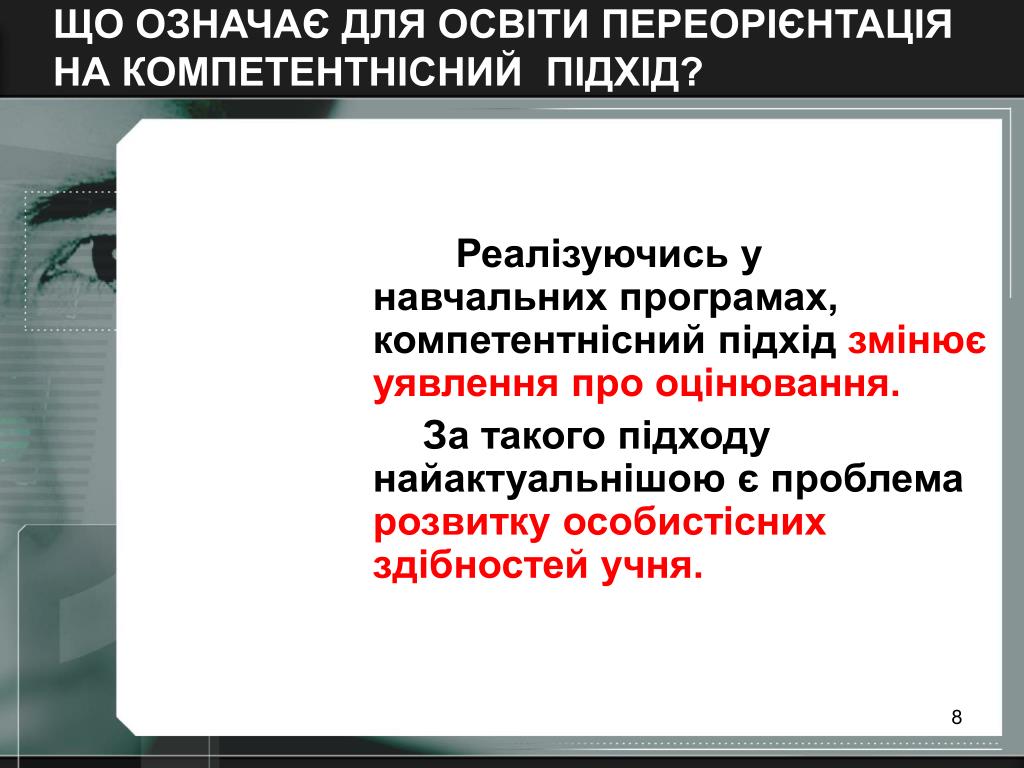 ЩО ОЗНАЧАЄ ДЛЯ ОСВІТИ ПЕРЕОРІЄНТАЦІЯ НА КОМПЕТЕНТНІСНИЙ ПІДХІД?

Реалізуючись у навчальних програмах, компетентнісний підхід змінює уявлення про оцінювання.

За такого підходу найактуальнішою є проблема розвитку особистісних здібностей учня.

8